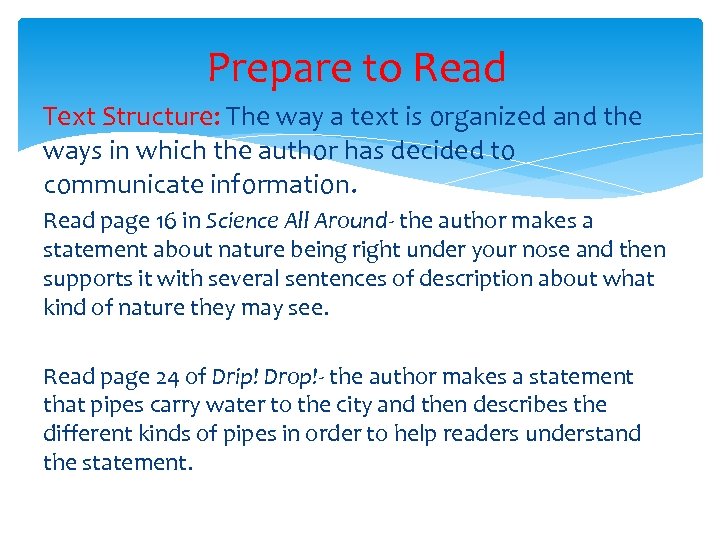 Prepare to Read

Text Structure: The way a text is organized and the ways in which the author has decided to communicate information.

Read page 16 in Science All Around- the author makes a statement about nature being right under your nose and then supports it with several sentences of description about what kind of nature they may see.

Read page 24 of Drip! Drop!- the author makes a statement that pipes carry water to the city and then describes the different kinds of pipes in order to help readers understand the statement.